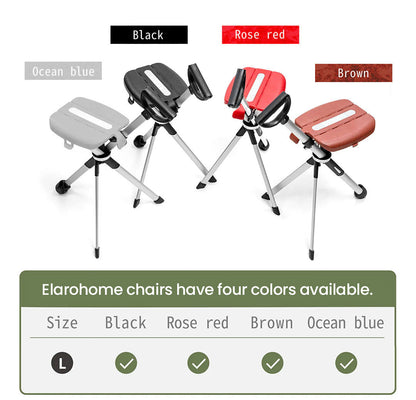 Black

Rose red

Ocean blue

Brown

Elarohome chairs have four colors available.

| Size | Black | Rose red | Brown | Ocean blue |
|---|---|---|---|---|
| L | ✓ | ✓ | ✓ | ✓ |